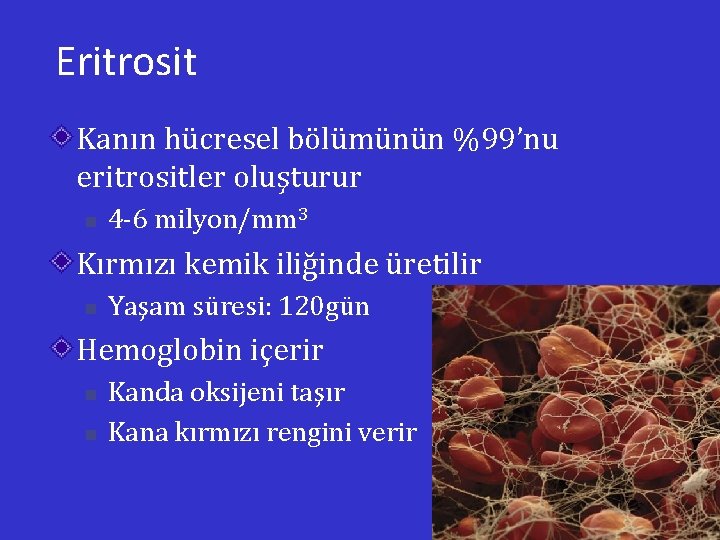 Eritrosit

Kanın hücresel bölümünün %99'nu eritrositler oluşturur

4-6 milyon/mm$^3$

Kırmızı kemik iliğinde üretilir

Yaşam süresi: 120gün

Hemoglobin içerir

Kanda oksijeni taşır

Kana kırmızı rengini verir